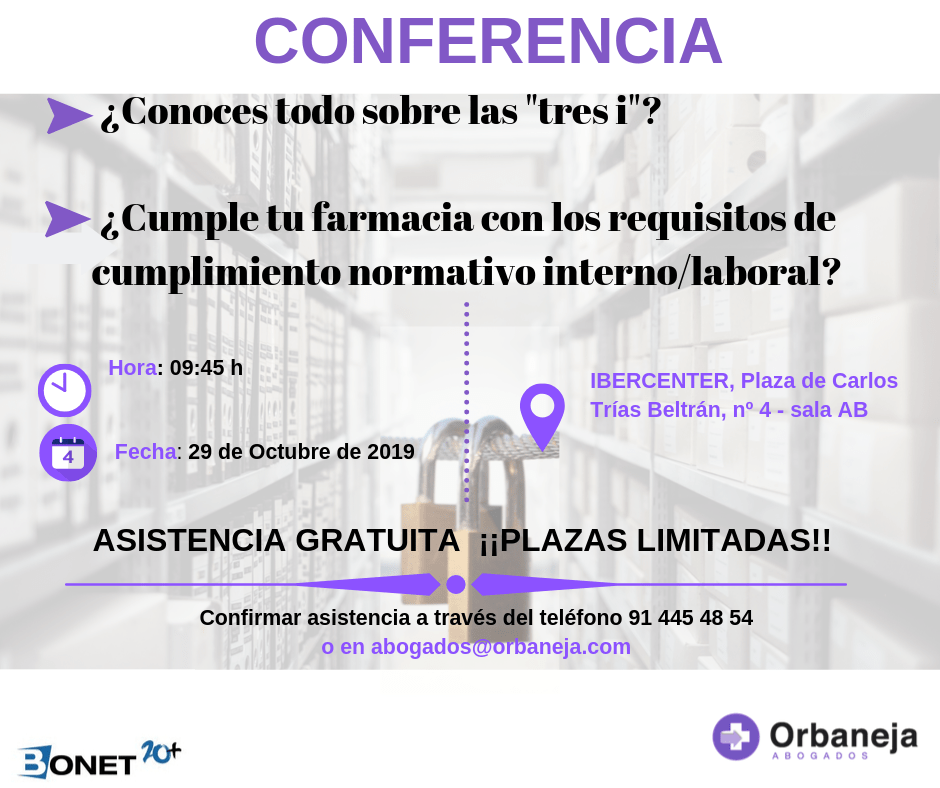 CONFERENCIA

¿Conoces todo sobre las "tres i"?

¿Cumple tu farmacia con los requisitos de cumplimiento normativo interno/laboral?

Hora: 09:45 h

4

Fecha: 29 de Octubre de 2019

IBERCENTER, Plaza de Carlos Trías Beltrán, nº 4 - sala AB

ASISTENCIA GRATUITA ¡¡PLAZAS LIMITADAS!!

Confirmar asistencia a través del teléfono 91 445 48 54
o en abogados@orbaneja.com

BONET 20+

Orbaneja
ABOGADOS